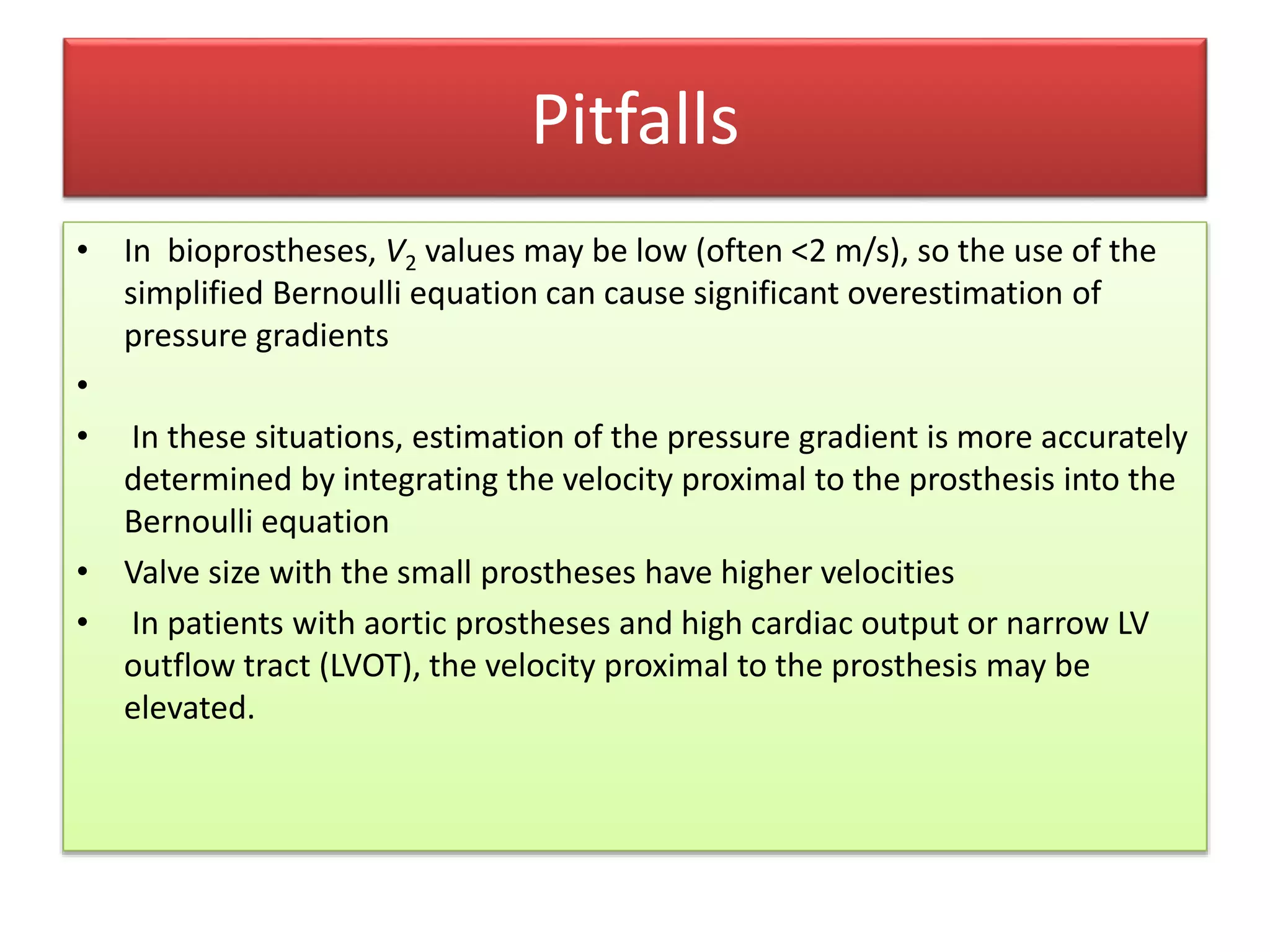 Pitfalls

• In bioprostheses, $V_2$ values may be low (often <2 m/s), so the use of the simplified Bernoulli equation can cause significant overestimation of pressure gradients

•

• In these situations, estimation of the pressure gradient is more accurately determined by integrating the velocity proximal to the prosthesis into the Bernoulli equation

• Valve size with the small prostheses have higher velocities

• In patients with aortic prostheses and high cardiac output or narrow LV outflow tract (LVOT), the velocity proximal to the prosthesis may be elevated.